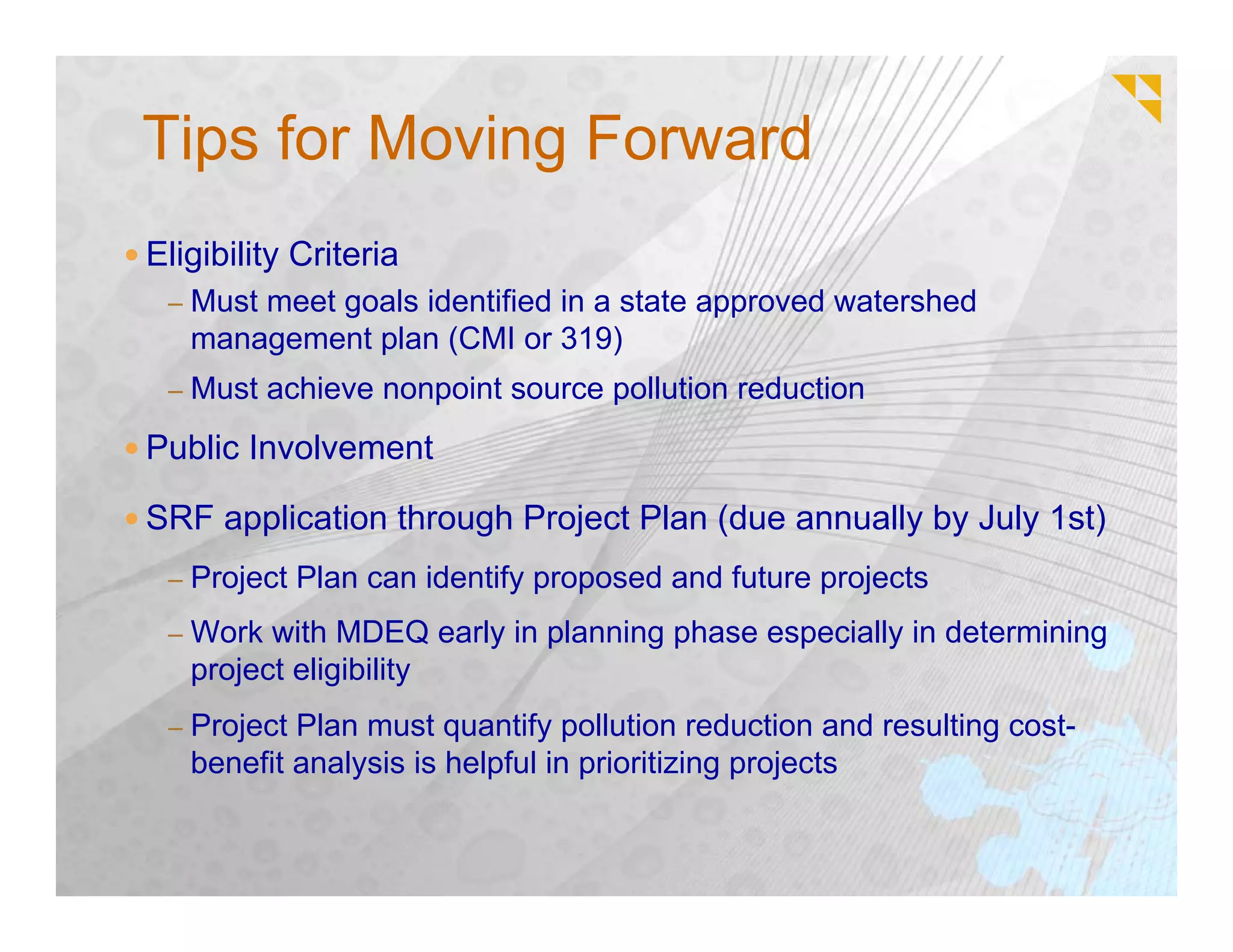 Tips for Moving Forward

• Eligibility Criteria
– Must meet goals identified in a state approved watershed management plan (CMI or 319)
– Must achieve nonpoint source pollution reduction

• Public Involvement

• SRF application through Project Plan (due annually by July 1st)
– Project Plan can identify proposed and future projects
– Work with MDEQ early in planning phase especially in determining project eligibility
– Project Plan must quantify pollution reduction and resulting cost-benefit analysis is helpful in prioritizing projects